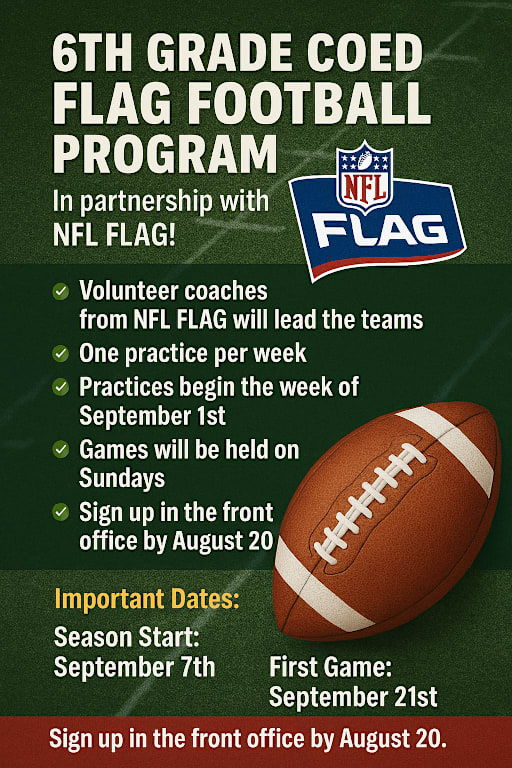 6TH GRADE COED FLAG FOOTBALL PROGRAM

In partnership with NFL FLAG!

NFL

FLAG

Volunteer coaches from NFL FLAG will lead the teams

One practice per week

Practices begin the week of September 1st

Games will be held on Sundays

Sign up in the front office by August 20

Important Dates:

Season Start: September 7th

First Game: September 21st

Sign up in the front office by August 20.